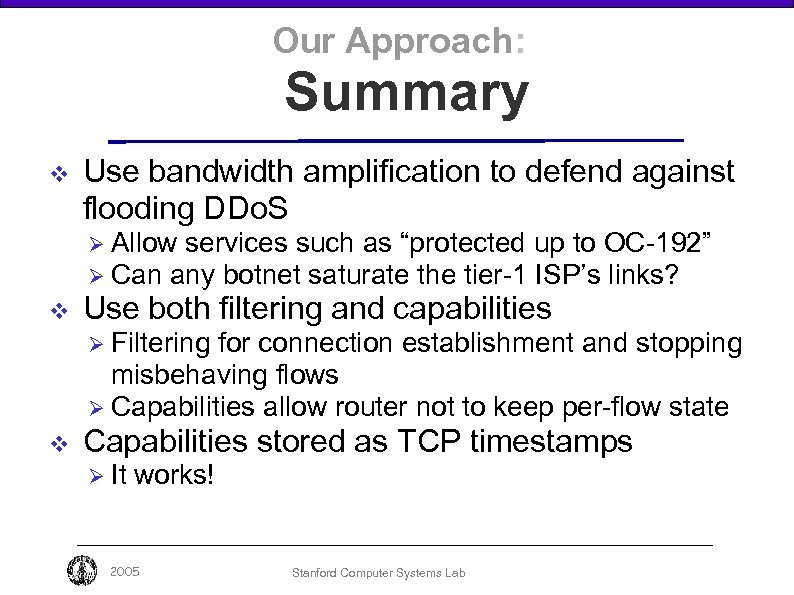 Our Approach:
Summary

❖ Use bandwidth amplification to defend against flooding DDoS
➢ Allow services such as “protected up to OC-192”
➢ Can any botnet saturate the tier-1 ISP’s links?
❖ Use both filtering and capabilities
➢ Filtering for connection establishment and stopping misbehaving flows
➢ Capabilities allow router not to keep per-flow state
❖ Capabilities stored as TCP timestamps
➢ It works!

2005

Stanford Computer Systems Lab